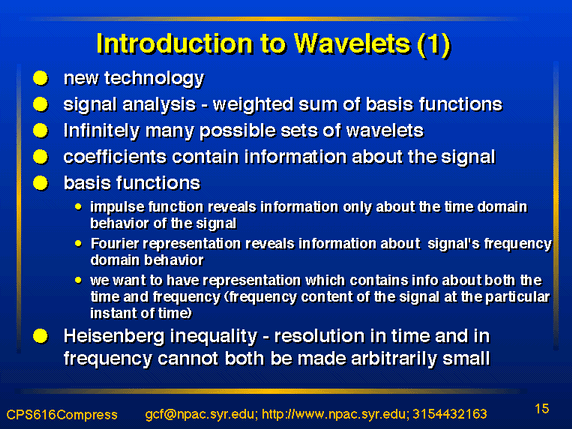 Introduction to Wavelets (1)

- new technology
- signal analysis - weighted sum of basis functions
- Infinitely many possible sets of wavelets
- coefficients contain information about the signal
- basis functions
  - impulse function reveals information only about the time domain behavior of the signal
  - Fourier representation reveals information about signal's frequency domain behavior
  - we want to have representation which contains info about both the time and frequency (frequency content of the signal at the particular instant of time)
- Heisenberg inequality - resolution in time and in frequency cannot both be made arbitrarily small

CPS616Compress gcf@npac.syr.edu; http://www.npac.syr.edu; 3154432163 15